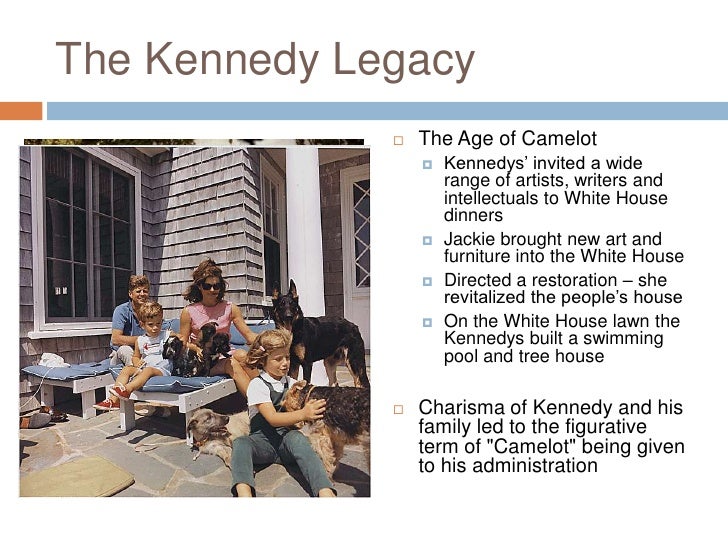 The Kennedy Legacy

The Age of Camelot

Kennedys' invited a wide range of artists, writers and intellectuals to White House dinners

Jackie brought new art and furniture into the White House

Directed a restoration – she revitalized the people's house

On the White House lawn the Kennedys built a swimming pool and tree house

Charisma of Kennedy and his family led to the figurative term of "Camelot" being given to his administration